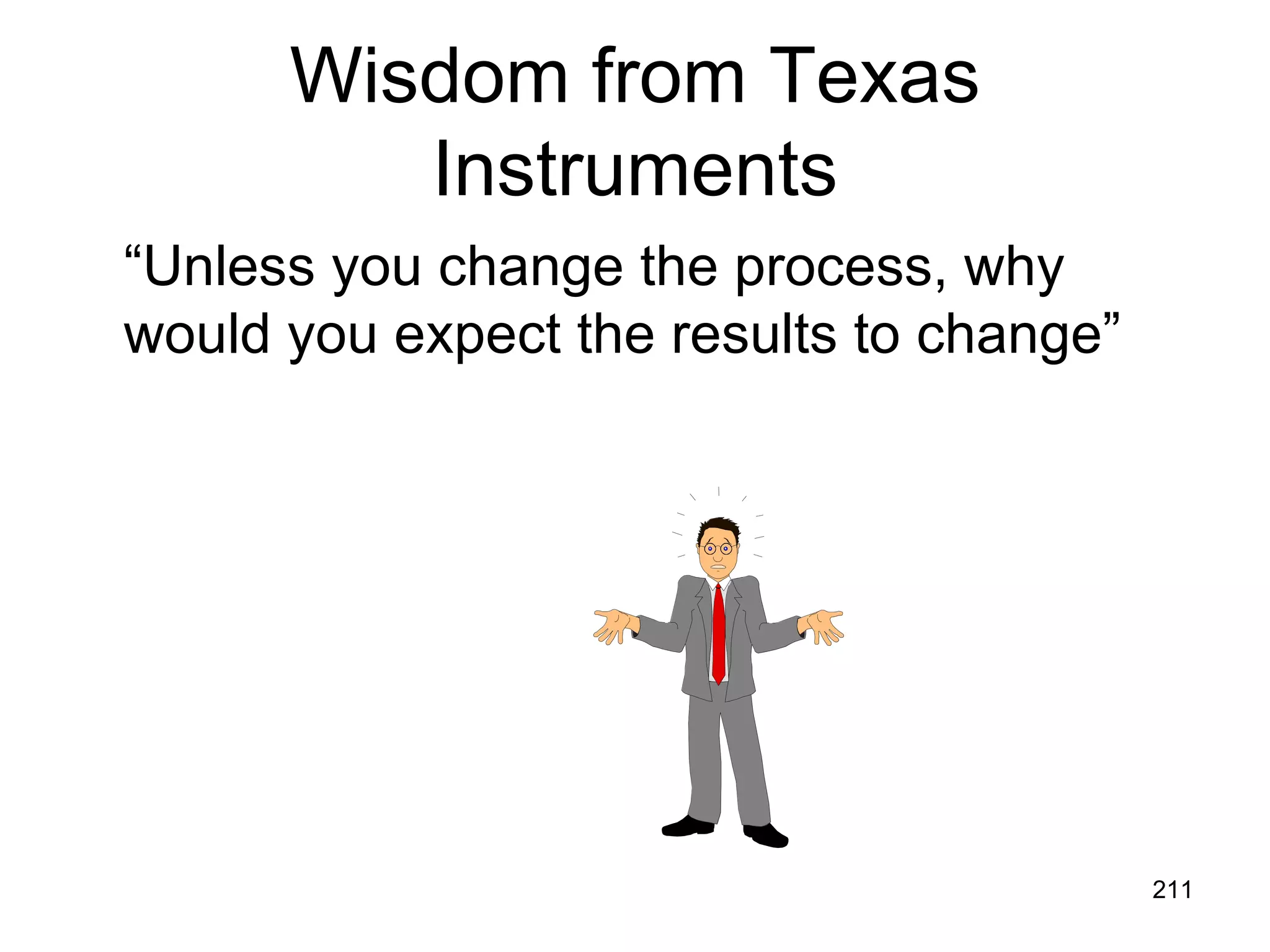 Wisdom from Texas Instruments

“Unless you change the process, why would you expect the results to change”

211